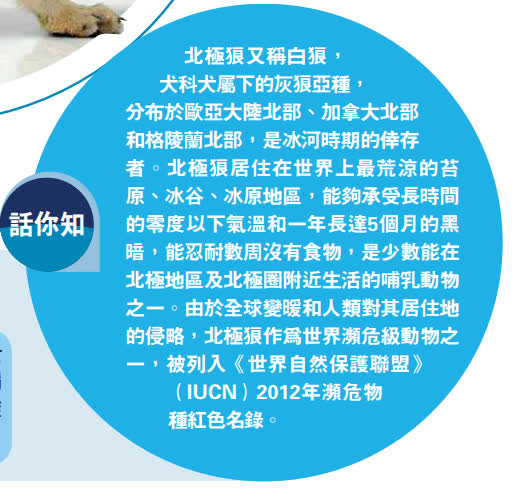 話你知

北極狼又稱白狼，犬科犬屬下的灰狼亞種，分布於歐亞大陸北部、加拿大北部和格陵蘭北部，是冰河時期的倖存者。北極狼居住在世界上最荒涼的苔原、冰谷、冰原地區，能夠承受長時間的零度以下氣溫和一年長達5個月的黑暗，能忍耐數周沒有食物，是少數能在北極地區及北極圈附近生活的哺乳動物之一。由於全球變暖和人類對其居住地的侵略，北極狼作爲世界瀕危級動物之一，被列入《世界自然保護聯盟》（IUCN）2012年瀕危物種紅色名錄。